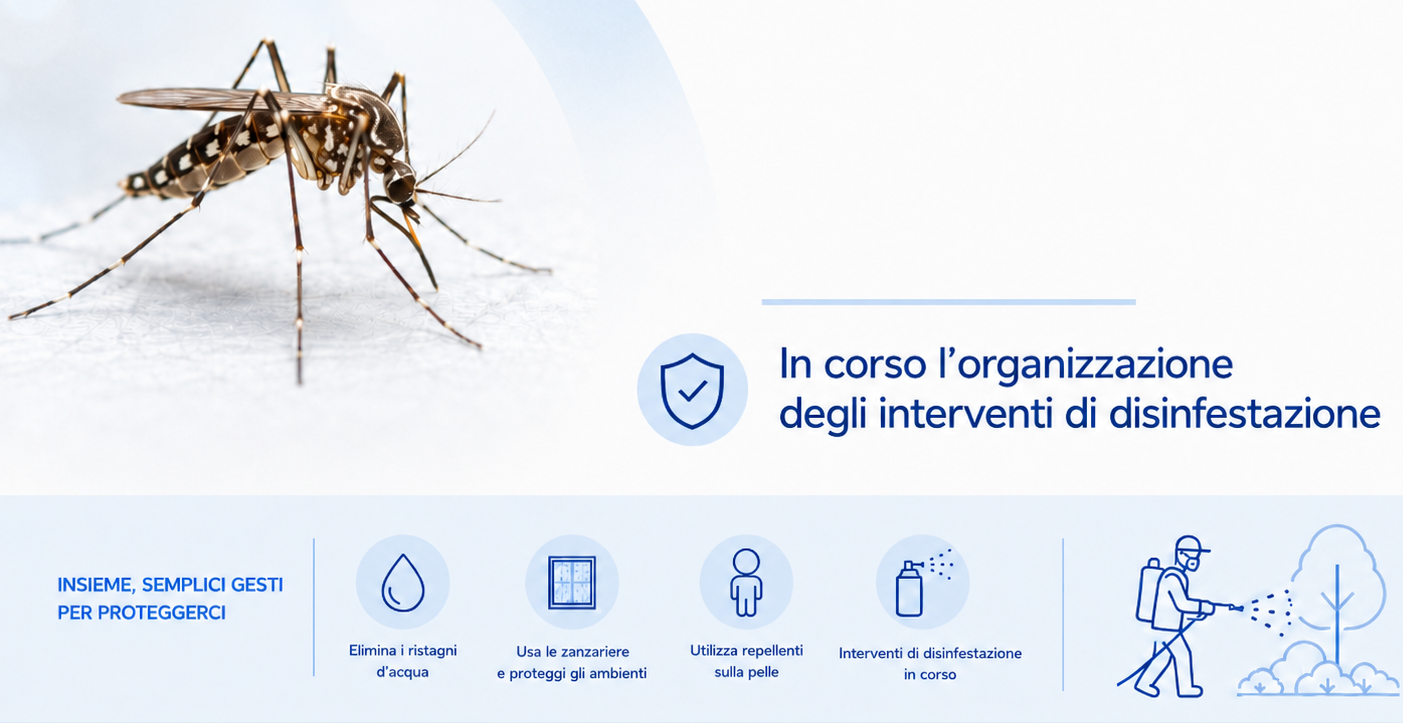 In corso l’organizzazione degli interventi di disinfestazione

INSIEME, SEMPLICI GESTI PER PROTEGGERCI

Elimina i ristagni d’acqua

Usa le zanzariere e proteggi gli ambienti

Utilizza repellenti sulla pelle

Interventi di disinfestazione in corso